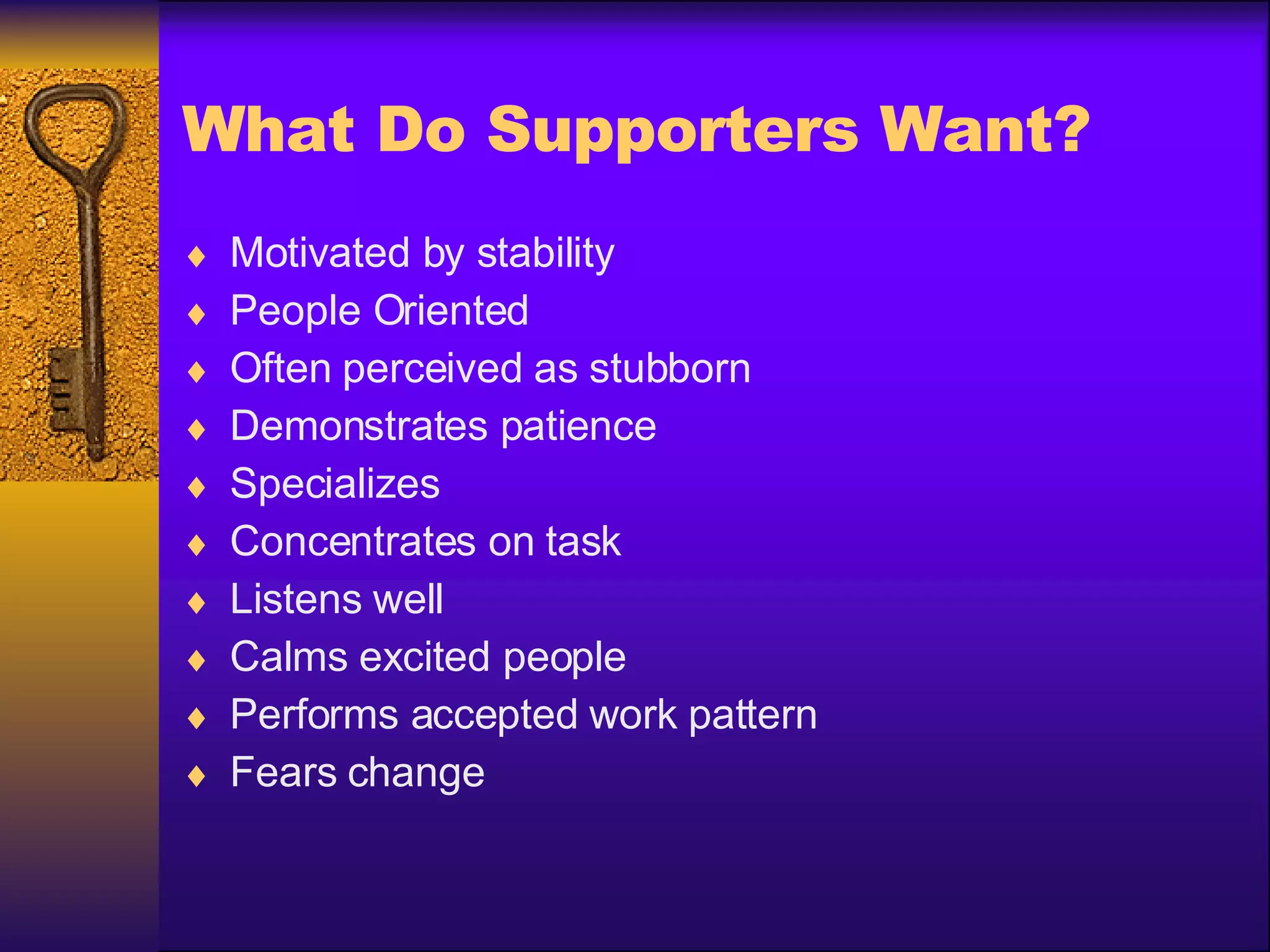 What Do Supporters Want?

♦ Motivated by stability
♦ People Oriented
♦ Often perceived as stubborn
♦ Demonstrates patience
♦ Specializes
♦ Concentrates on task
♦ Listens well
♦ Calms excited people
♦ Performs accepted work pattern
♦ Fears change